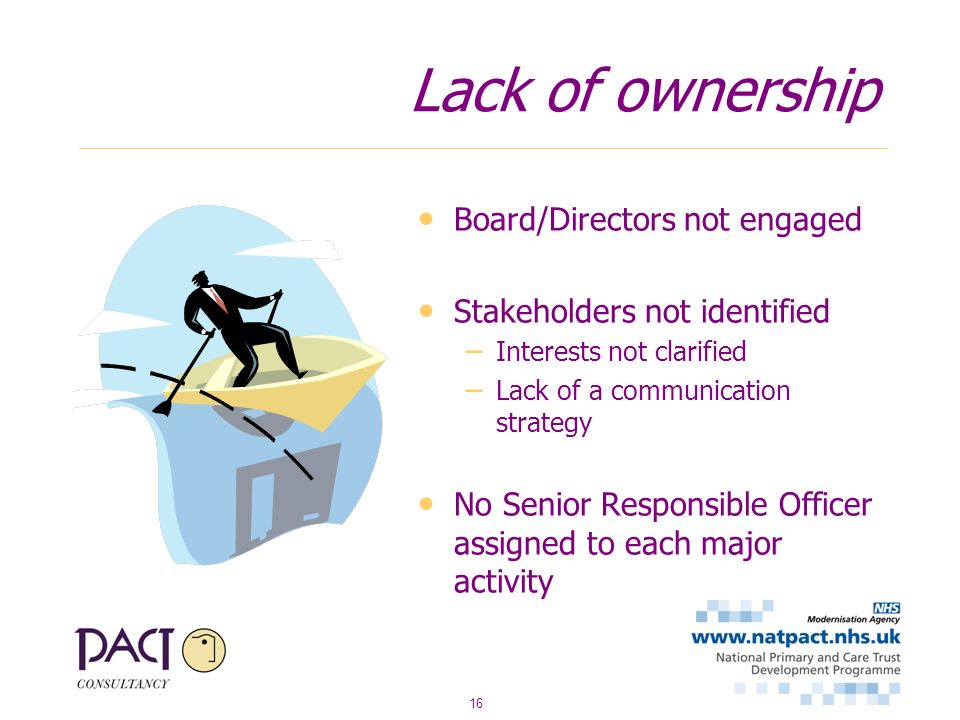 Lack of ownership

• Board/Directors not engaged

• Stakeholders not identified
– Interests not clarified
– Lack of a communication strategy

• No Senior Responsible Officer assigned to each major activity

PACT
CONSULTANCY

NHS
Modernisation Agency
www.natpact.nhs.uk
National Primary and Care Trust Development Programme

16